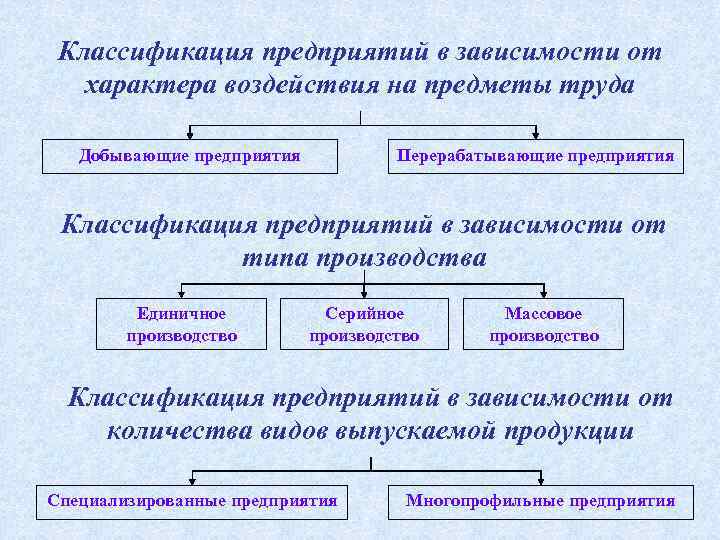 Классификация предприятий в зависимости от характера воздействия на предметы труда

Добывающие предприятия

Перерабатывающие предприятия

Классификация предприятий в зависимости от типа производства

Единичное производство

Серийное производство

Массовое производство

Классификация предприятий в зависимости от количества видов выпускаемой продукции

Специализированные предприятия

Многопрофильные предприятия